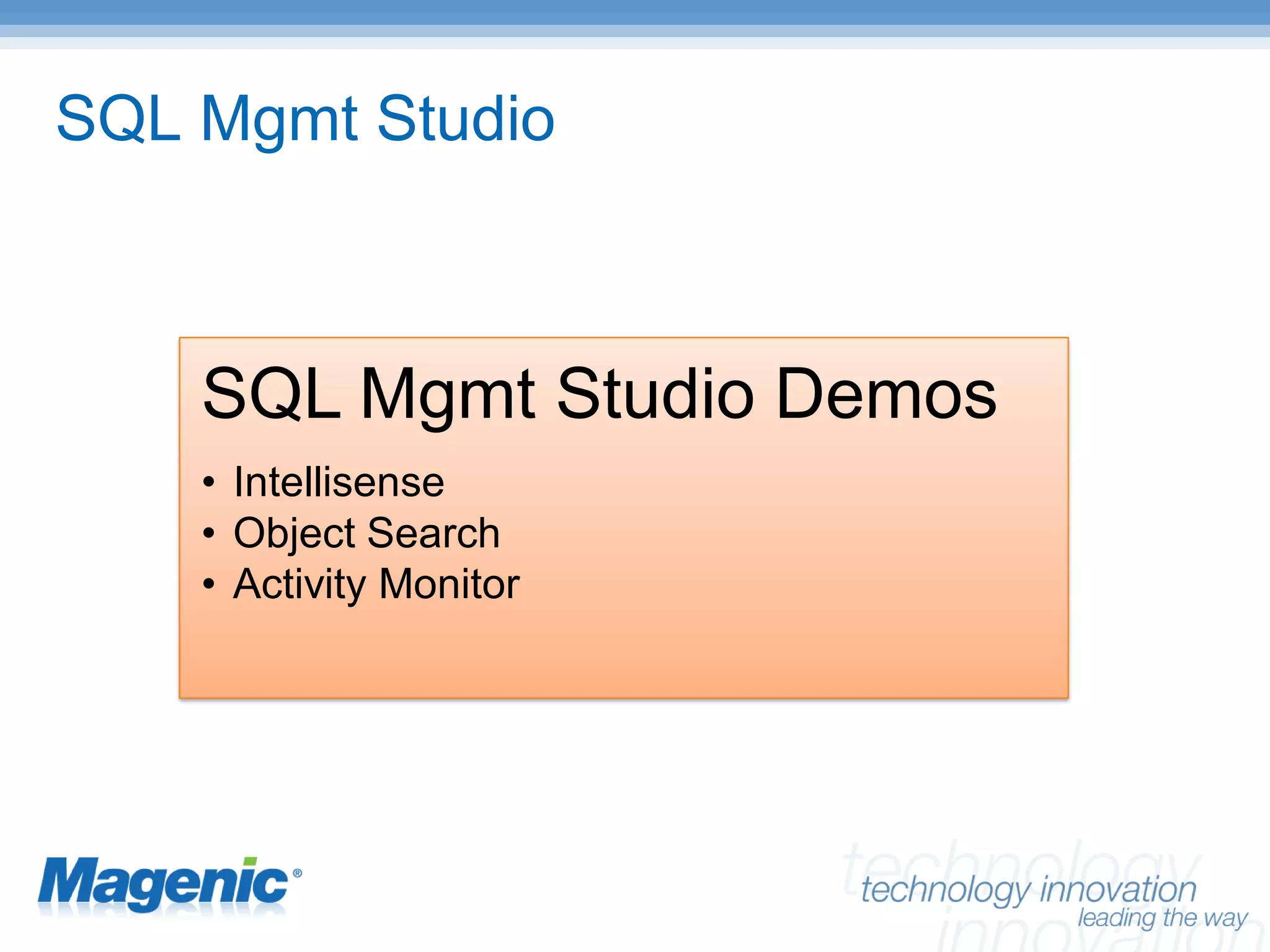 SQL Mgmt Studio

SQL Mgmt Studio Demos

• Intellisense
• Object Search
• Activity Monitor

Magenic®

technology innovation
leading the way